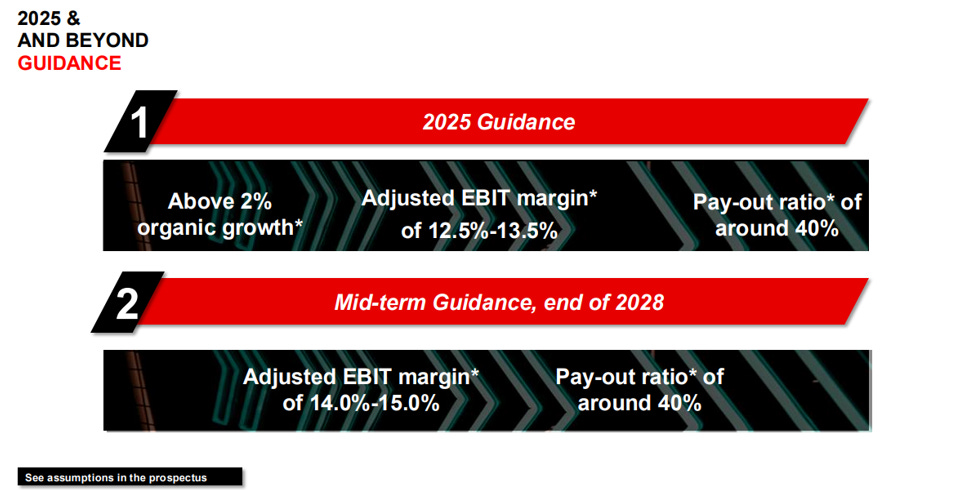 2025 &
AND BEYOND
GUIDANCE

1

2025 Guidance

Above 2% organic growth*

Adjusted EBIT margin* of 12.5%-13.5%

Pay-out ratio* of around 40%

2

Mid-term Guidance, end of 2028

Adjusted EBIT margin* of 14.0%-15.0%

Pay-out ratio* of around 40%

See assumptions in the prospectus